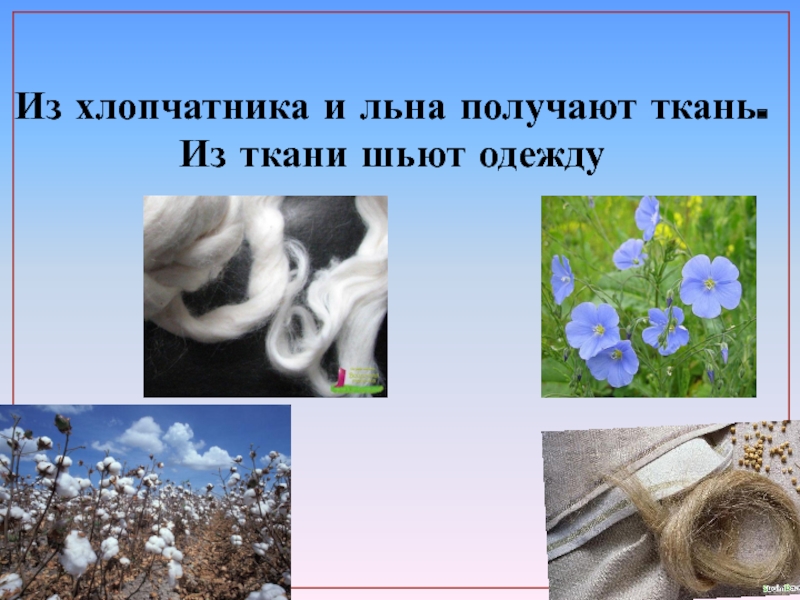 Из хлопчатника и льна получают ткань.
Из ткани шьют одежду